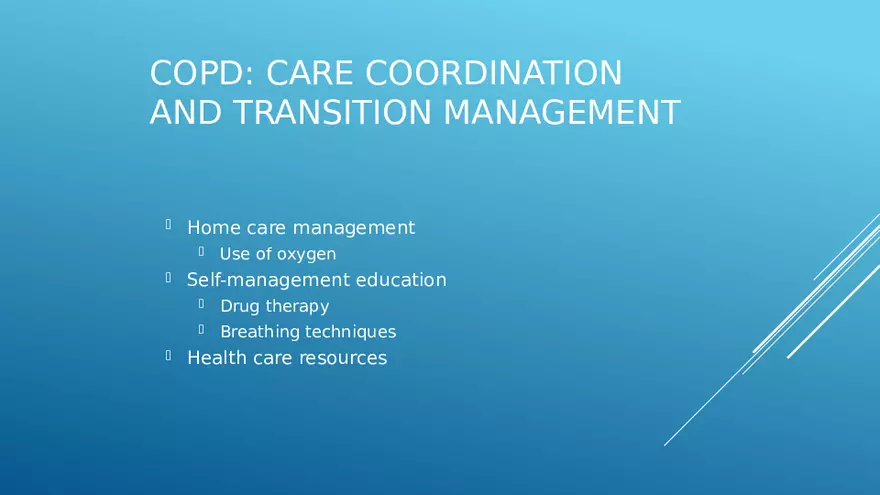 COPD: CARE COORDINATION AND TRANSITION MANAGEMENT

Home care management
Use of oxygen
Self-management education
Drug therapy
Breathing techniques
Health care resources